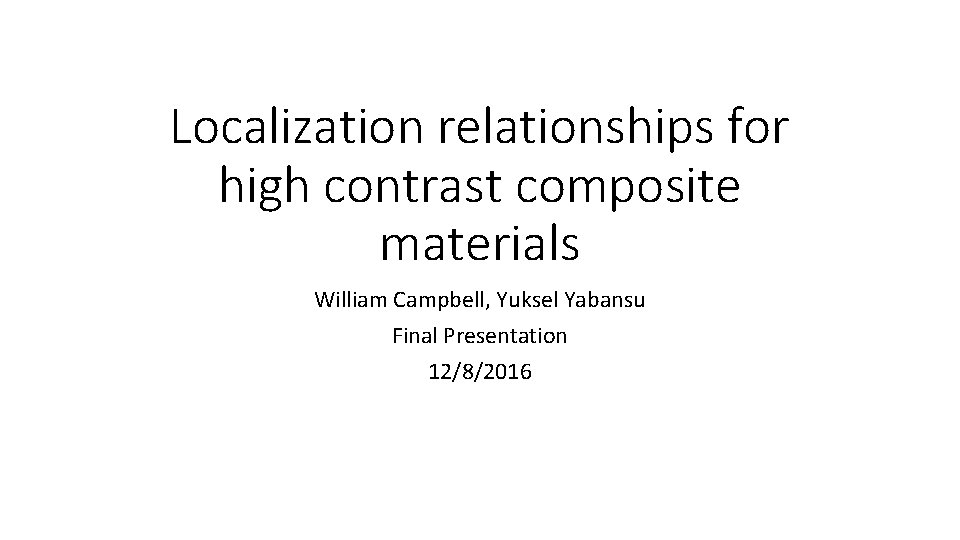 Localization relationships for high contrast composite materials

William Campbell, Yuksel Yabansu

Final Presentation

12/8/2016